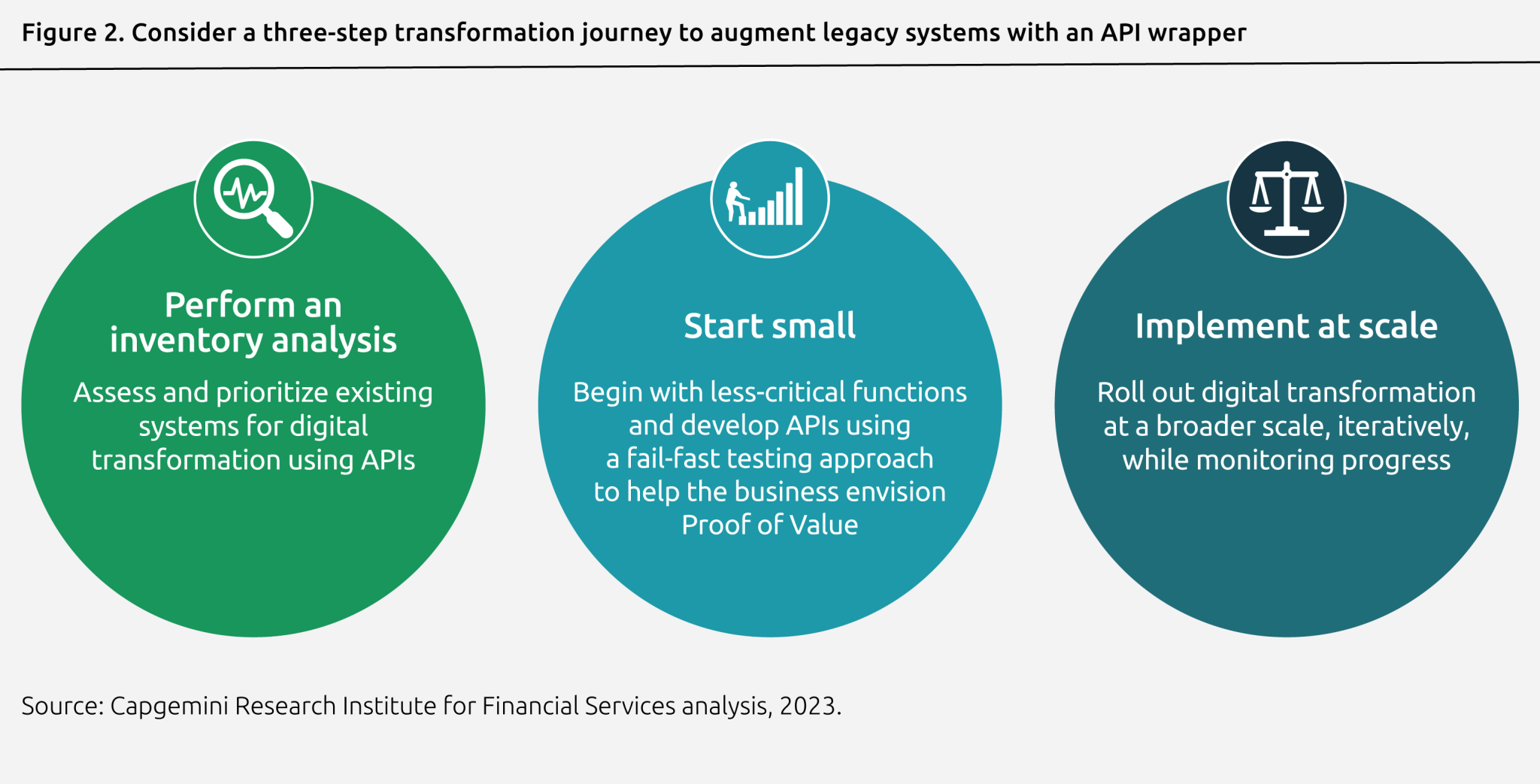 Figure 2. Consider a three-step transformation journey to augment legacy systems with an API wrapper

Perform an inventory analysis

Assess and prioritize existing systems for digital transformation using APIs

Start small

Begin with less-critical functions and develop APIs using a fail-fast testing approach to help the business envision Proof of Value

Implement at scale

Roll out digital transformation at a broader scale, iteratively, while monitoring progress

Source: Capgemini Research Institute for Financial Services analysis, 2023.